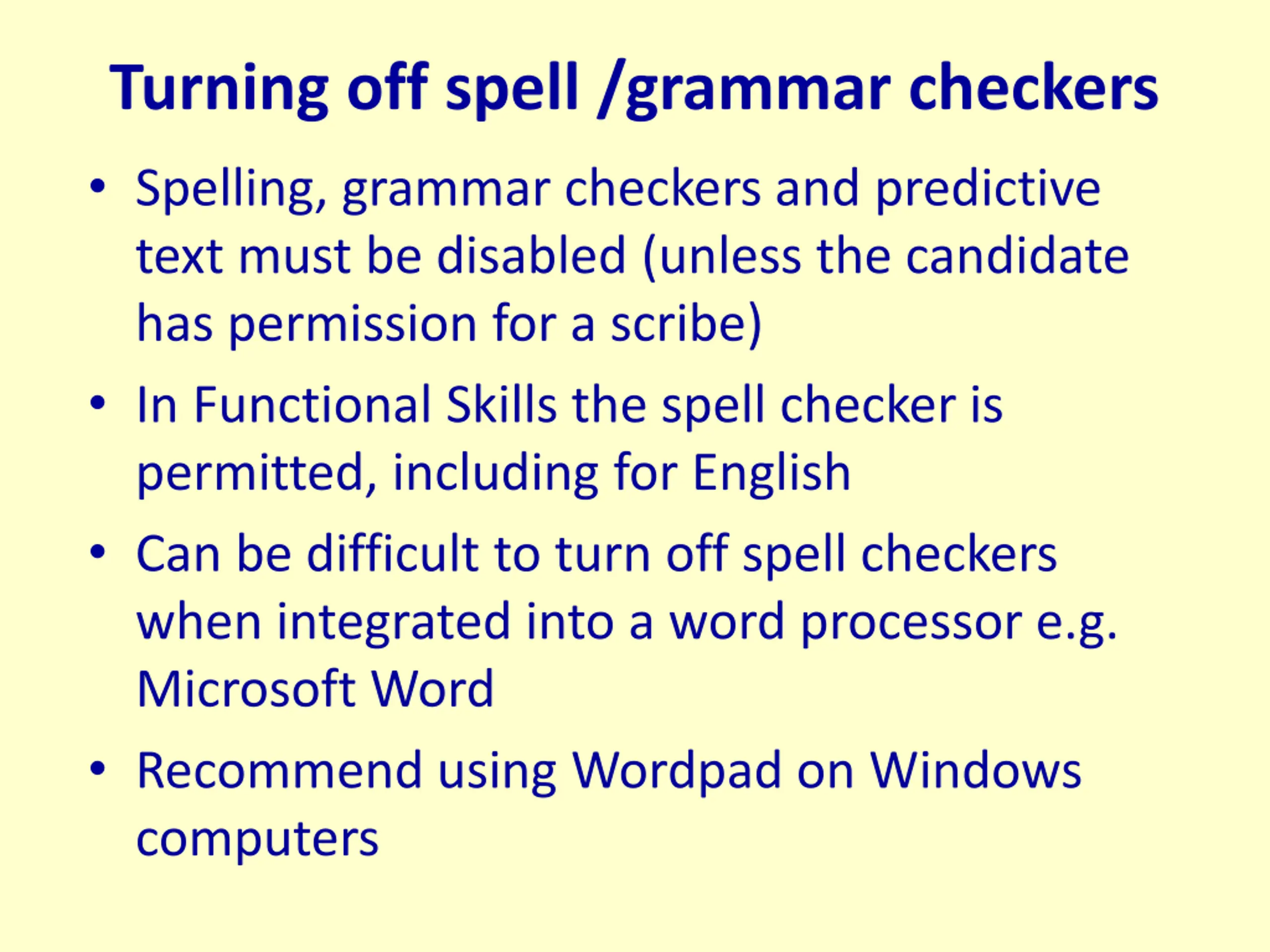 Turning off spell /grammar checkers

• Spelling, grammar checkers and predictive text must be disabled (unless the candidate has permission for a scribe)

• In Functional Skills the spell checker is permitted, including for English

• Can be difficult to turn off spell checkers when integrated into a word processor e.g. Microsoft Word

• Recommend using Wordpad on Windows computers